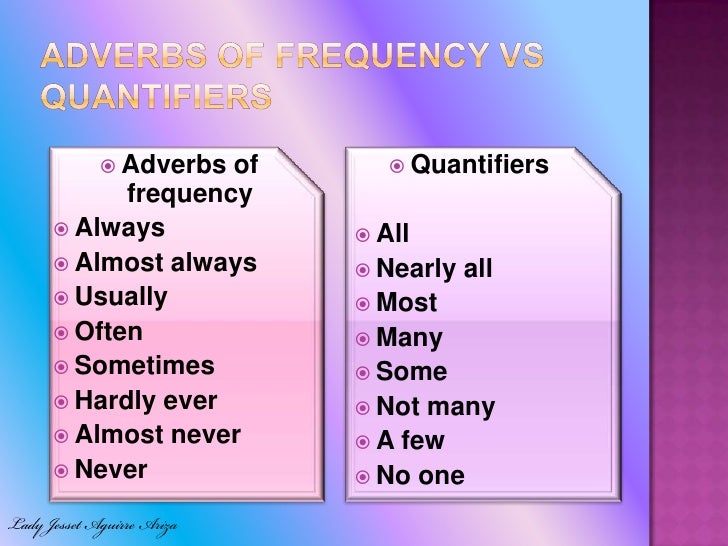 ADVERBS OF FREQUENCY VS QUANTIFIERS

Adverbs of frequency
Always
Almost always
Usually
Often
Sometimes
Hardly ever
Almost never
Never

Quantifiers
All
Nearly all
Most
Many
Some
Not many
A few
No one

Lady Jesset Aguirre Ariza